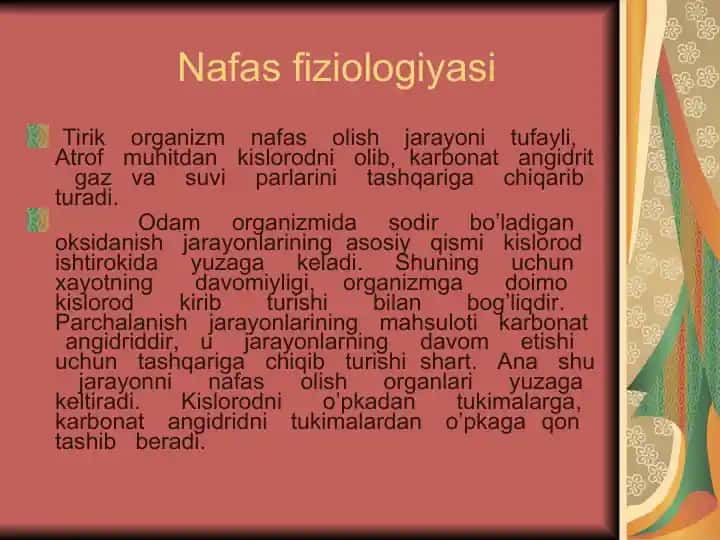 Nafas fiziologiyasi

Tirik organizm nafas olish jarayoni tufayli, Atrof muhitdan kislorodni olib, karbonat angidrit gaz va suvi parlarini tashqariga chiqarib turadi.

Odam organizmida sodir bo'ladigan oksidanish jarayonlarining asosiy qismi kislorod ishtirokida yuzaga keladi. Shuning uchun xayotning davomiyligi, organizmga doimo kislorod kirib turishi bilan bog'liqdir. Parchalanish jarayonlarining mahsuloti karbonat angidriddir, u jarayonlarning davom etishi uchun tashqariga chiqib turishi shart. Ana shu jarayonni nafas olish organlari yuzaga keltiradi. Kislorodni o'pkadan tukimalarga, karbonat angidridni tukimalardan o'pkaga qon tashib beradi.